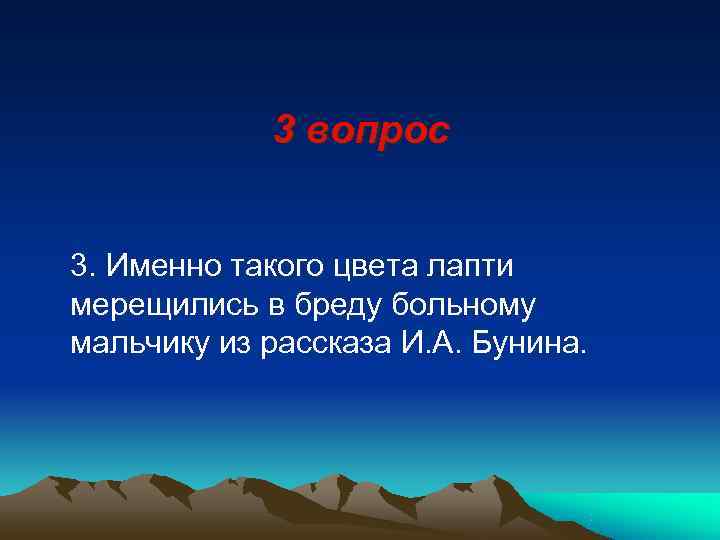 3 вопрос

3. Именно такого цвета лапти мерещились в бреду больному мальчику из рассказа И.А. Бунина.